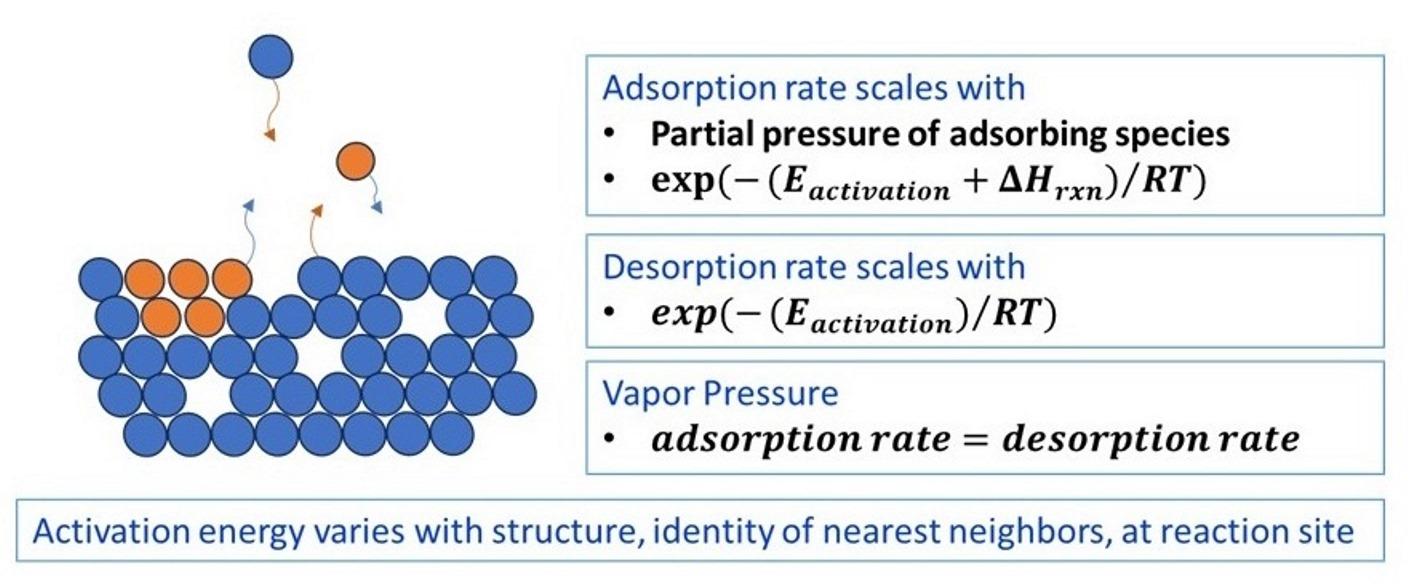 Adsorption rate scales with
• Partial pressure of adsorbing species
• $\exp(-(E_{activation} + \Delta H_{rxn})/RT)$

Desorption rate scales with
• $exp(-(E_{activation})/RT)$

Vapor Pressure
• $adsorption\ rate = desorption\ rate$

Activation energy varies with structure, identity of nearest neighbors, at reaction site